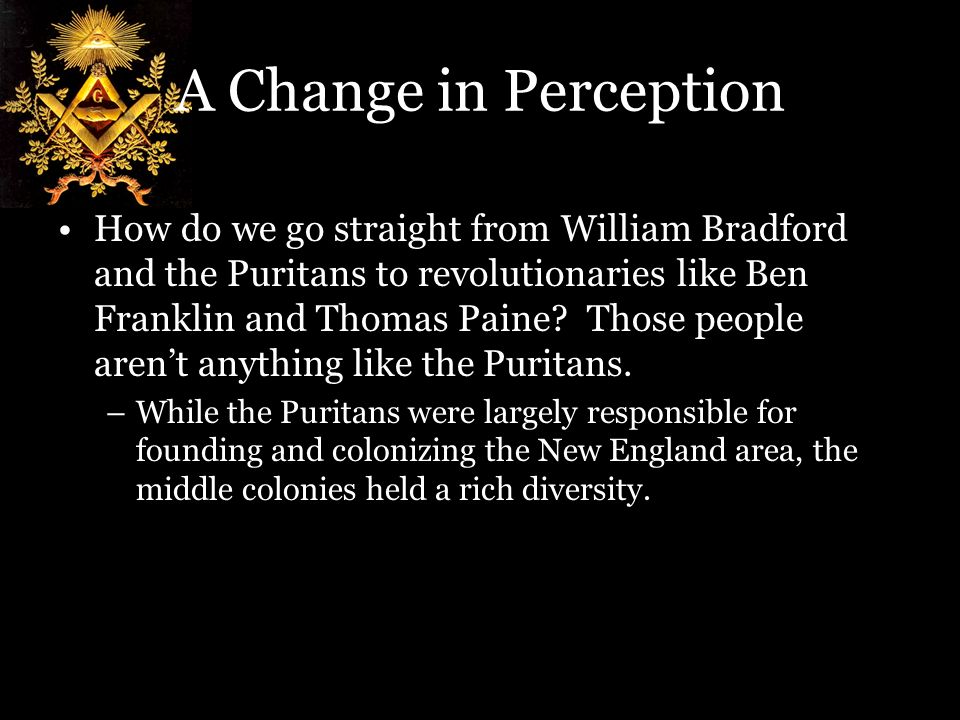 G

A Change in Perception

• How do we go straight from William Bradford and the Puritans to revolutionaries like Ben Franklin and Thomas Paine? Those people aren't anything like the Puritans.

– While the Puritans were largely responsible for founding and colonizing the New England area, the middle colonies held a rich diversity.